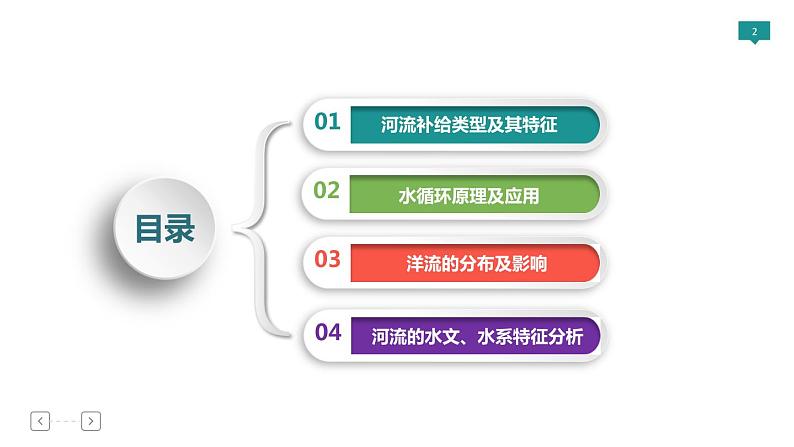 2

目录

01 河流补给类型及其特征

02 水循环原理及应用

03 洋流的分布及影响

04 河流的水文、水系特征分析